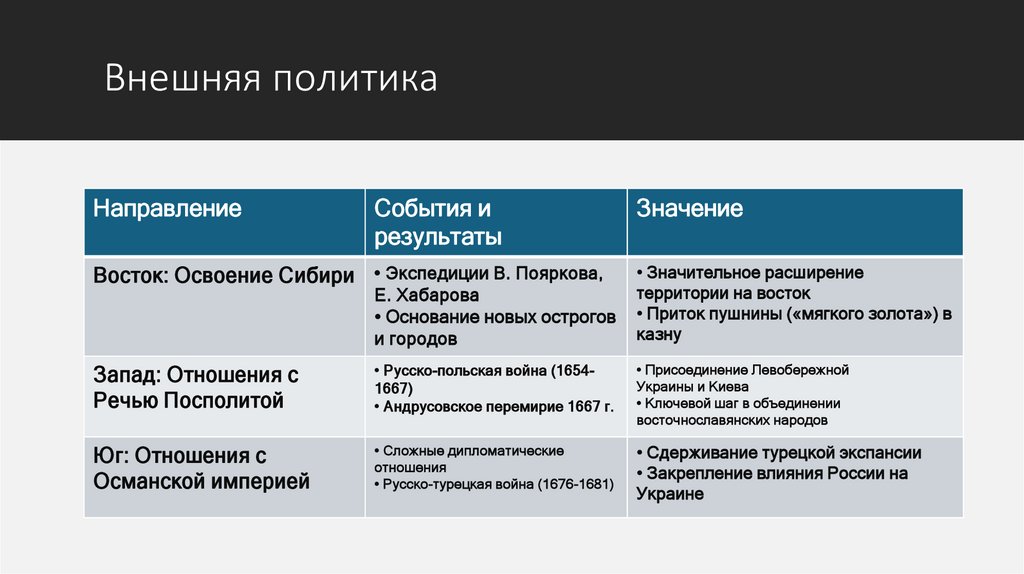 Внешняя политика

| Направление | События и результаты | Значение |
|---|---|---|
| Восток: Освоение Сибири | • Экспедиции В. Пояркова, Е. Хабарова • Основание новых острогов и городов | • Значительное расширение территории на восток • Приток пушнины («мягкого золота») в казну |
| Запад: Отношения с Речью Посполитой | • Русско-польская война (1654-1667) • Андрусовское перемирие 1667 г. | • Присоединение Левобережной Украины и Киева • Ключевой шаг в объединении восточнославянских народов |
| Юг: Отношения с Османской империей | • Сложные дипломатические отношения • Русско-турецкая война (1676-1681) | • Сдерживание турецкой экспансии • Закрепление влияния России на Украине |